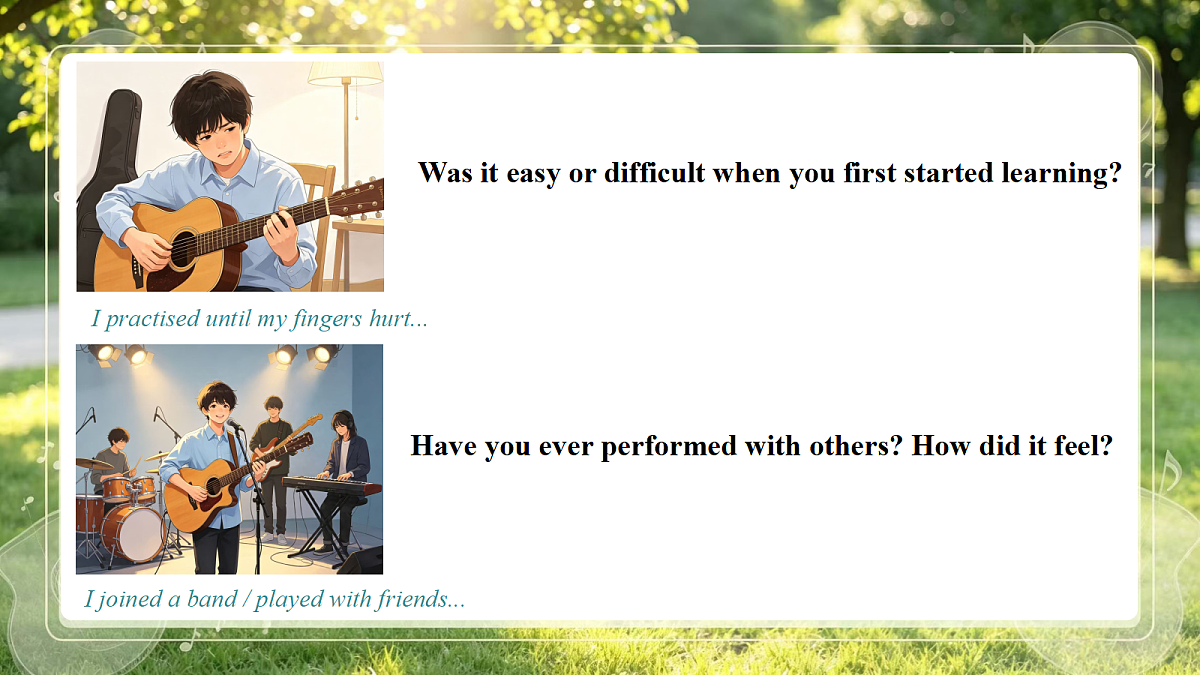 Was it easy or difficult when you first started learning?

I practised until my fingers hurt...

Have you ever performed with others? How did it feel?

I joined a band / played with friends...